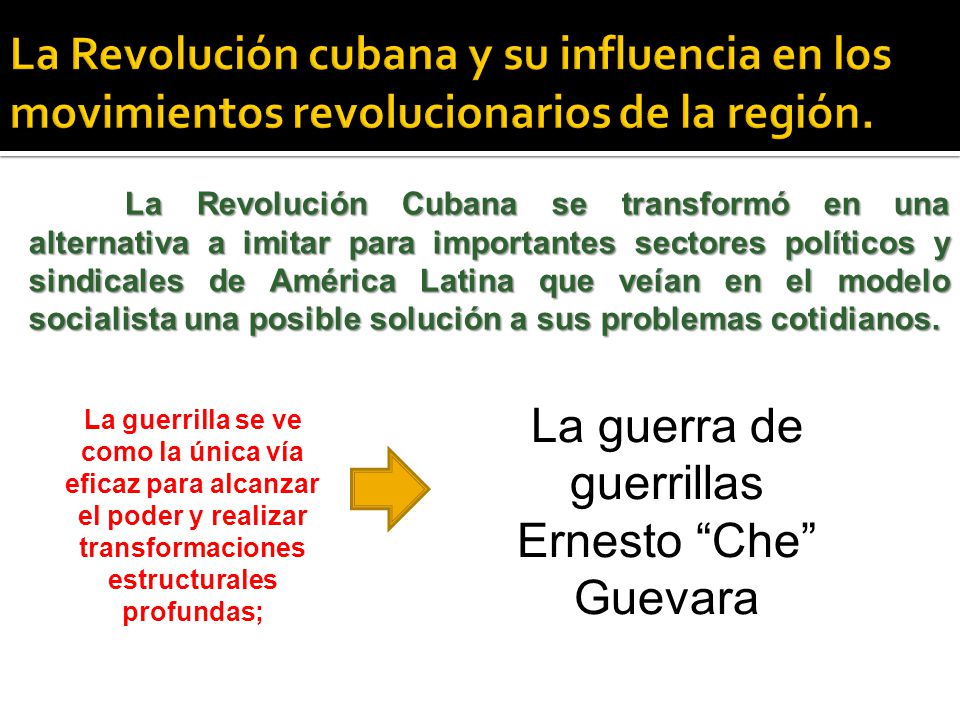 La Revolución cubana y su influencia en los movimientos revolucionarios de la región.

La Revolución Cubana se transformó en una alternativa a imitar para importantes sectores políticos y sindicales de América Latina que veían en el modelo socialista una posible solución a sus problemas cotidianos.

La guerrilla se ve como la única vía eficaz para alcanzar el poder y realizar transformaciones estructurales profundas;

La guerra de guerrillas Ernesto “Che” Guevara